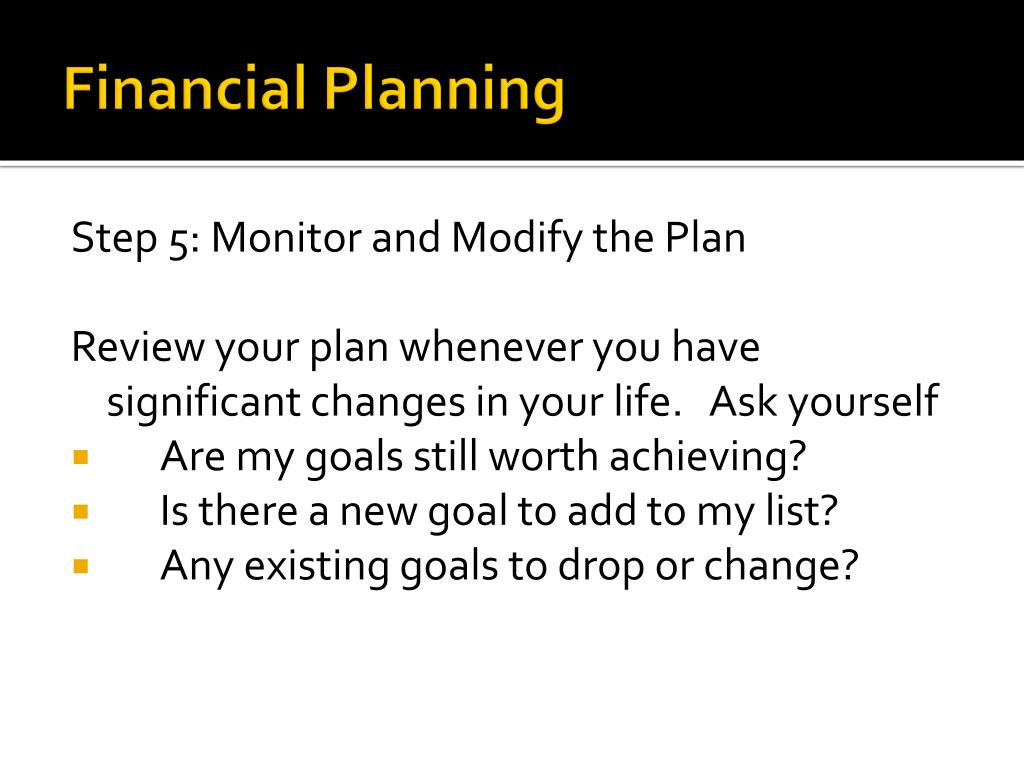 Financial Planning

Step 5: Monitor and Modify the Plan

Review your plan whenever you have significant changes in your life. Ask yourself

- Are my goals still worth achieving?
- Is there a new goal to add to my list?
- Any existing goals to drop or change?